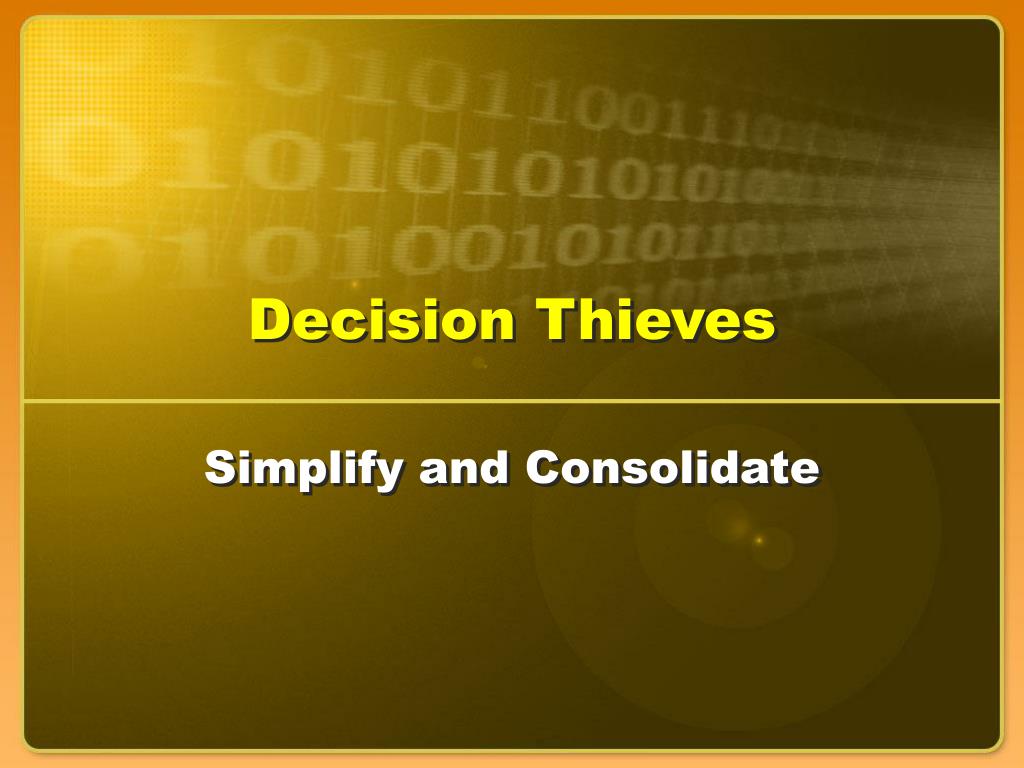 Decision Thieves

Simplify and Consolidate